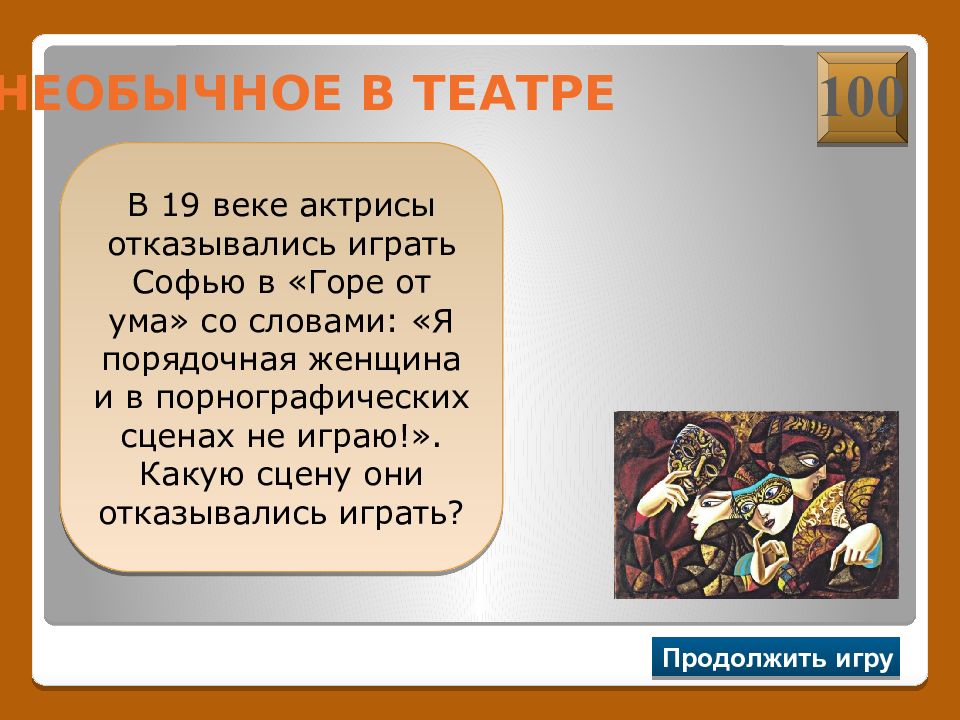 НЕОБЫЧНОЕ В ТЕАТРЕ

100

В 19 веке актрисы отказывались играть Софью в «Горе от ума» со словами: «Я порядочная женщина и в порнографических сценах не играю!». Какую сцену они отказывались играть?

Продолжить игру